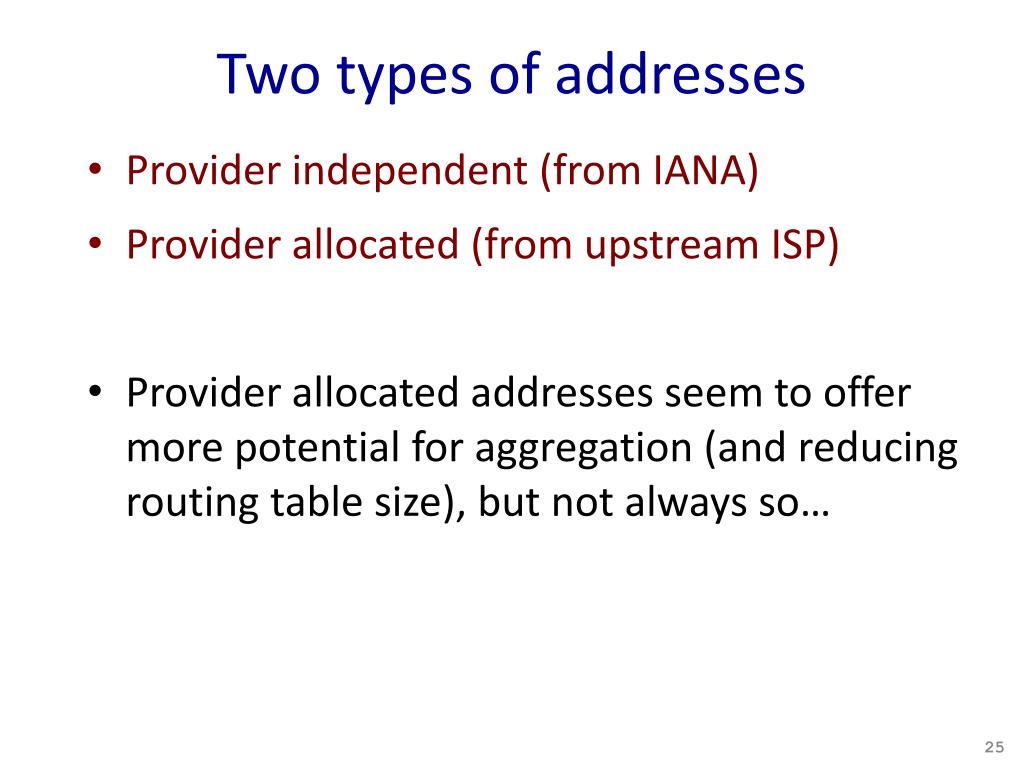 Two types of addresses

• Provider independent (from IANA)
• Provider allocated (from upstream ISP)

• Provider allocated addresses seem to offer more potential for aggregation (and reducing routing table size), but not always so…

25